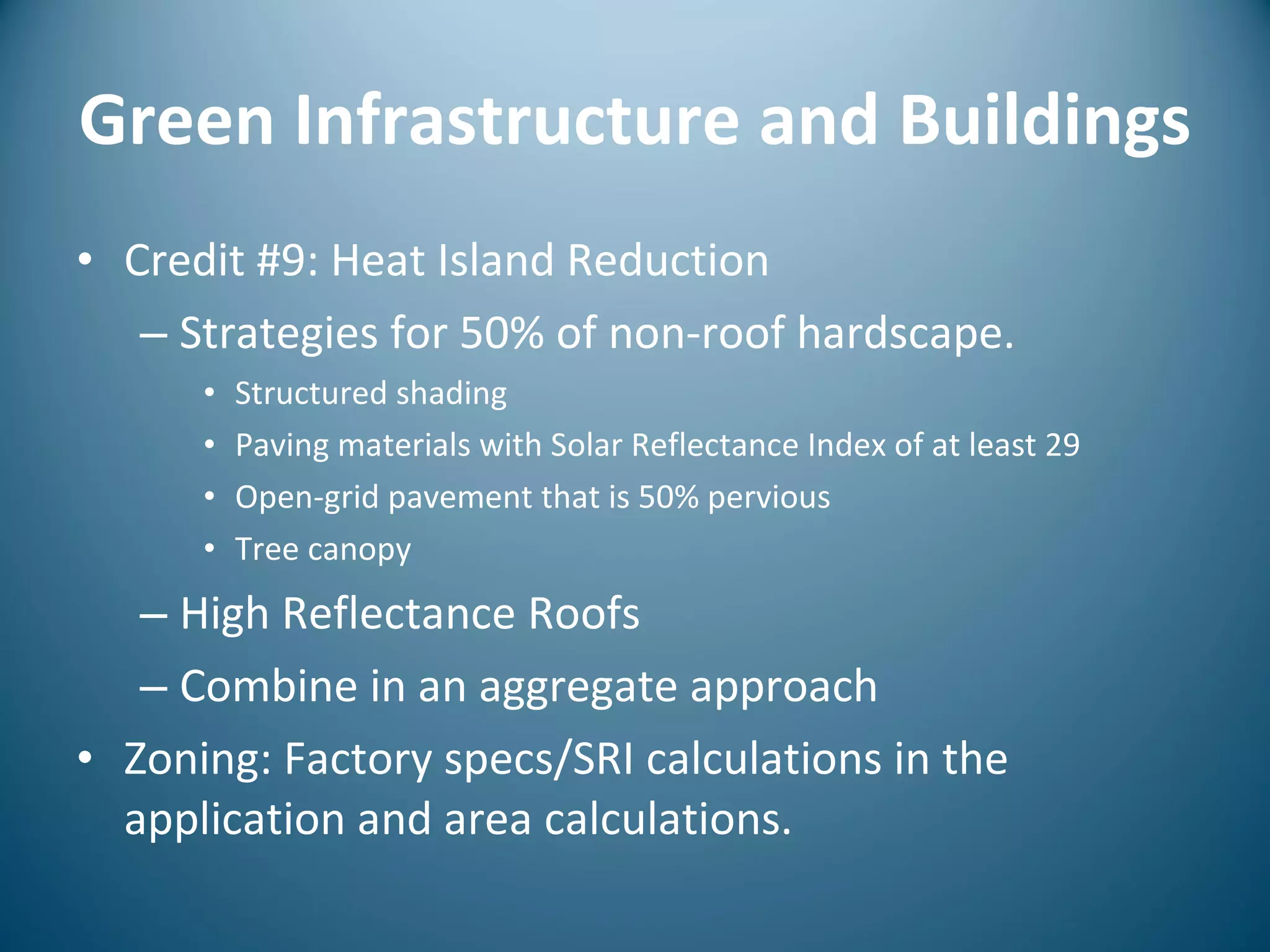 Green Infrastructure and Buildings

• Credit #9: Heat Island Reduction
– Strategies for 50% of non-roof hardscape.
• Structured shading
• Paving materials with Solar Reflectance Index of at least 29
• Open-grid pavement that is 50% pervious
• Tree canopy
– High Reflectance Roofs
– Combine in an aggregate approach
• Zoning: Factory specs/SRI calculations in the application and area calculations.